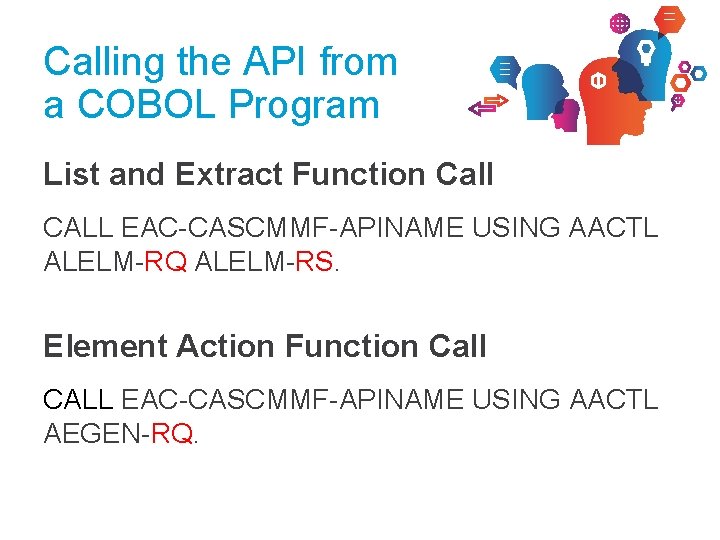 Calling the API from a COBOL Program

List and Extract Function Call

CALL EAC-CASCMMF-APINAME USING AACTL ALELM-RQ ALELM-RS.

Element Action Function Call

CALL EAC-CASCMMF-APINAME USING AACTL AEGEN-RQ.